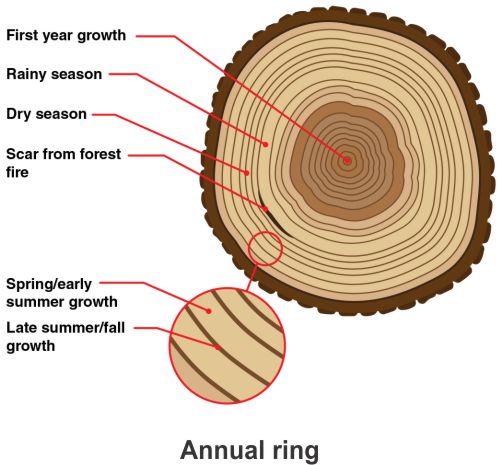 First year growth

Rainy season

Dry season

Scar from forest fire

Spring/early summer growth

Late summer/fall growth

Annual ring